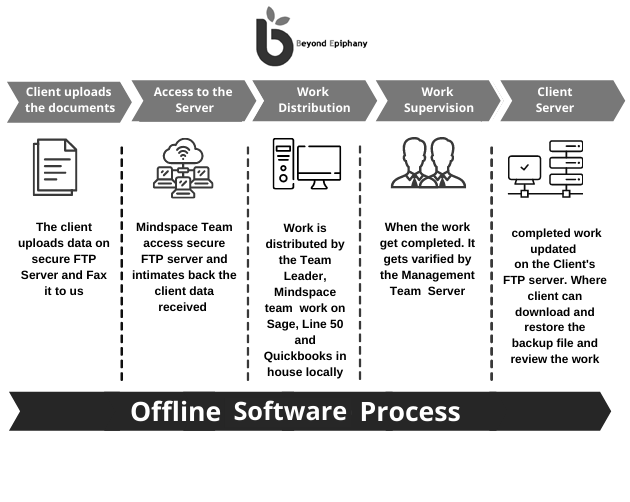 Beyond Epiphany

Client uploads the documents

Access to the Server

Work Distribution

Work Supervision

Client Server

The client uploads data on secure FTP Server and Fax it to us

Mindspace Team access secure FTP server and intimates back the client data received

Work is distributed by the Team Leader, Mindspace team work on Sage, Line 50 and Quickbooks in house locally

When the work get completed. It gets varified by the Management Team Server

completed work updated on the Client's FTP server. Where client can download and restore the backup file and review the work

Offline Software Process